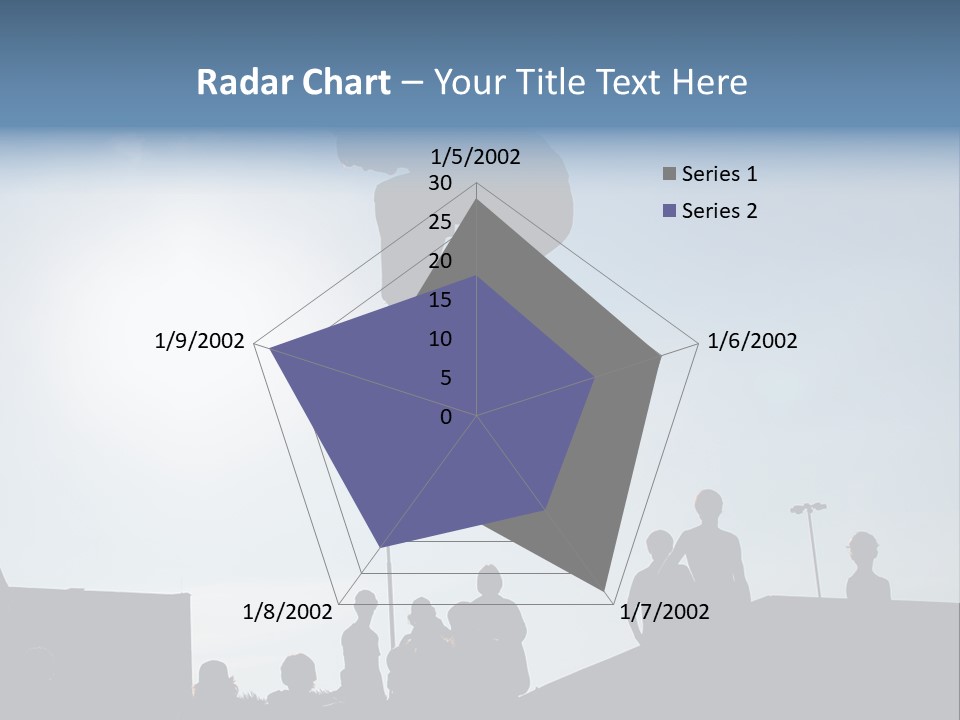 Radar Chart – Your Title Text Here

1/5/2002

30
25
20
15
10
5
0

1/6/2002

1/7/2002

1/8/2002

1/9/2002

Series 1
Series 2